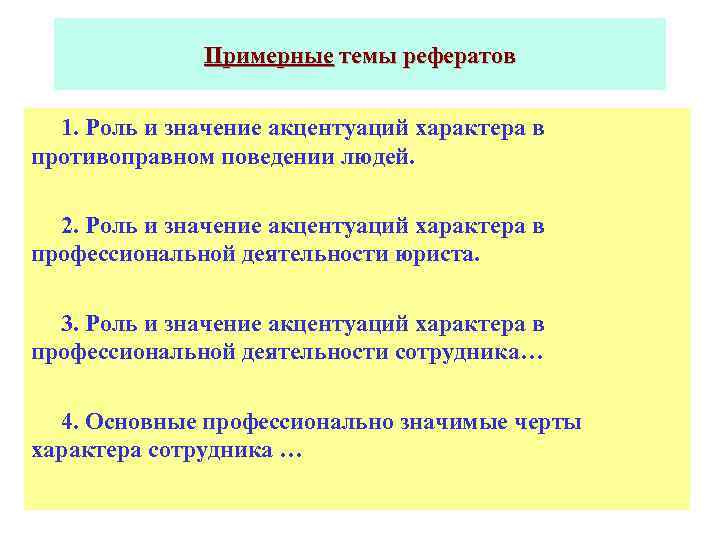 Примерные темы рефератов

1. Роль и значение акцентуаций характера в противоправном поведении людей.

2. Роль и значение акцентуаций характера в профессиональной деятельности юриста.

3. Роль и значение акцентуаций характера в профессиональной деятельности сотрудника…

4. Основные профессионально значимые черты характера сотрудника …